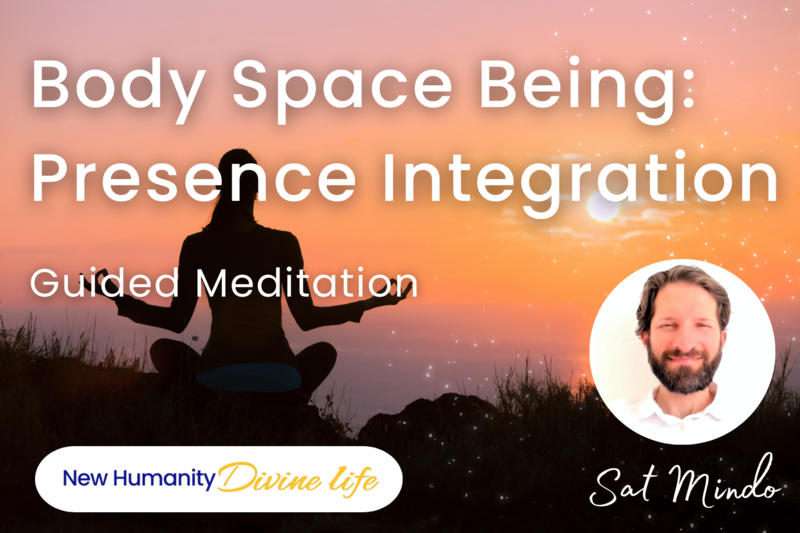 Body Space Being: Presence Integration

Guided Meditation

New Humanity Divine life

Sat Mindo